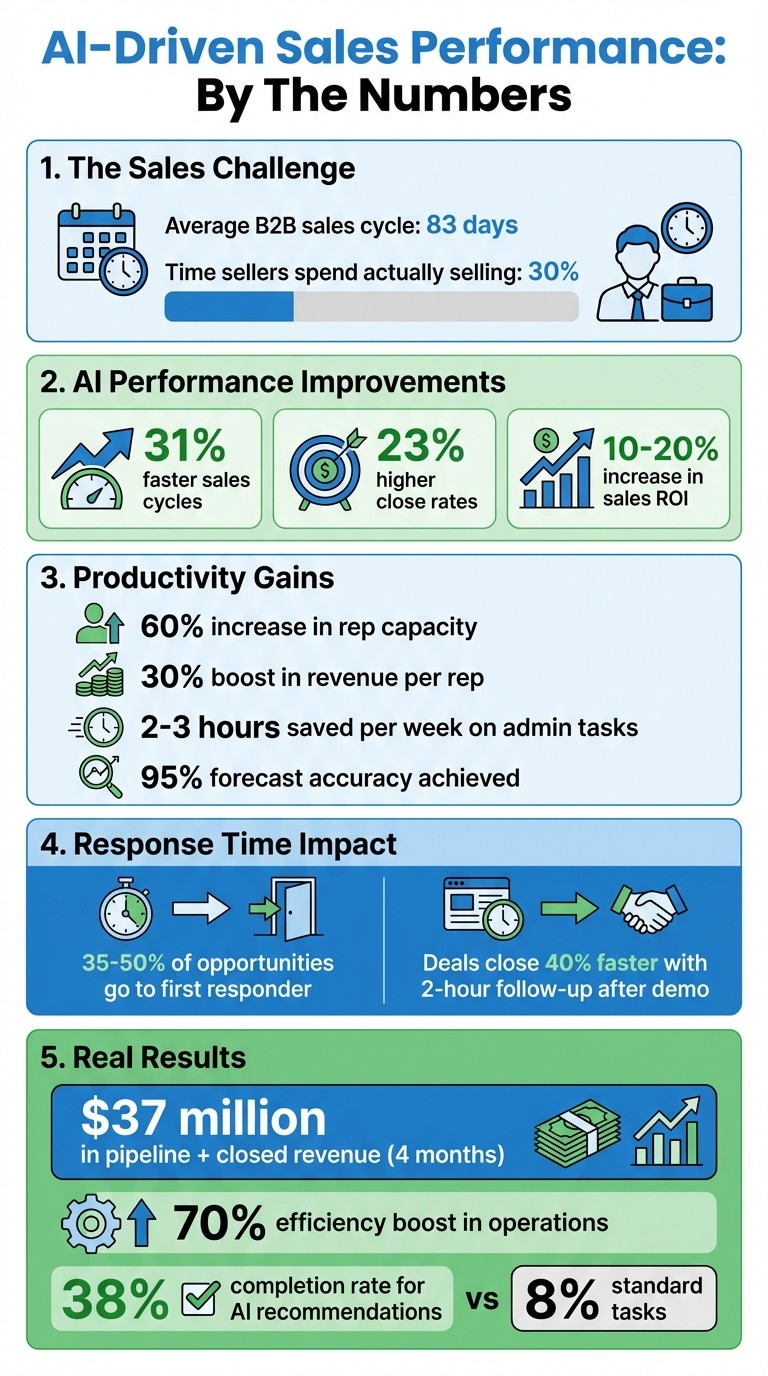 AI-Driven Sales Performance: By The Numbers

1. The Sales Challenge

Average B2B sales cycle: 83 days

Time sellers spend actually selling: 30%

2. AI Performance Improvements

31% faster sales cycles

23% higher close rates

10-20% increase in sales ROI

3. Productivity Gains

60% increase in rep capacity

30% boost in revenue per rep

2-3 hours saved per week on admin tasks

95% forecast accuracy achieved

4. Response Time Impact

35-50% of opportunities go to first responder

Deals close 40% faster with 2-hour follow-up after demo

5. Real Results

$37 million in pipeline + closed revenue (4 months)

70% efficiency boost in operations

38% completion rate for AI recommendations vs 8% standard tasks